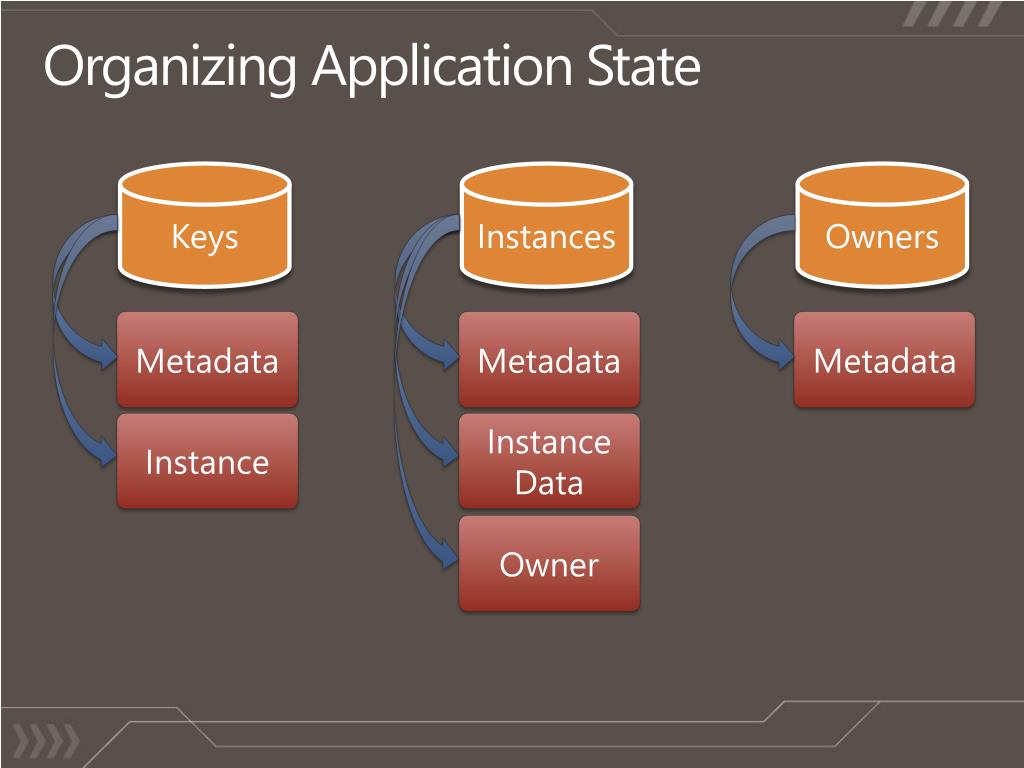 Organizing Application State

Keys

Metadata

Instance

Instances

Metadata

Instance Data

Owner

Owners

Metadata